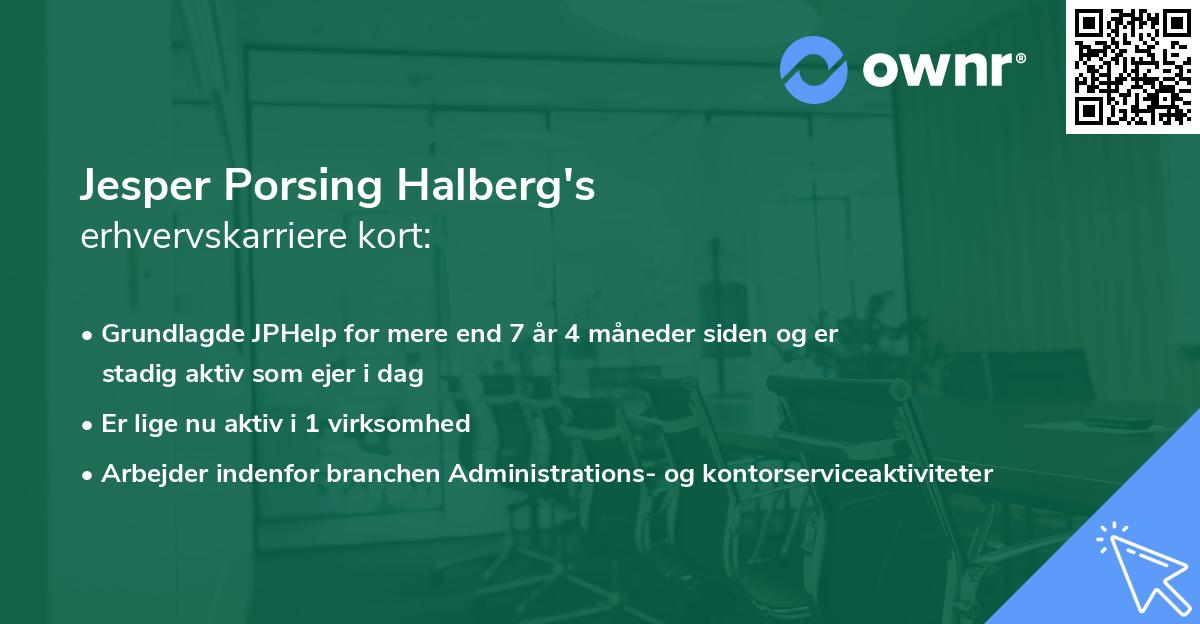 ownr®

Jesper Porsing Halberg's
erhvervskarriere kort:

• Grundlagde JPHelp for mere end 7 år 4 måneder siden og er stadig aktiv som ejer i dag
• Er lige nu aktiv i 1 virksomhed
• Arbejder indenfor branchen Administrations- og kontorserviceaktiviteter